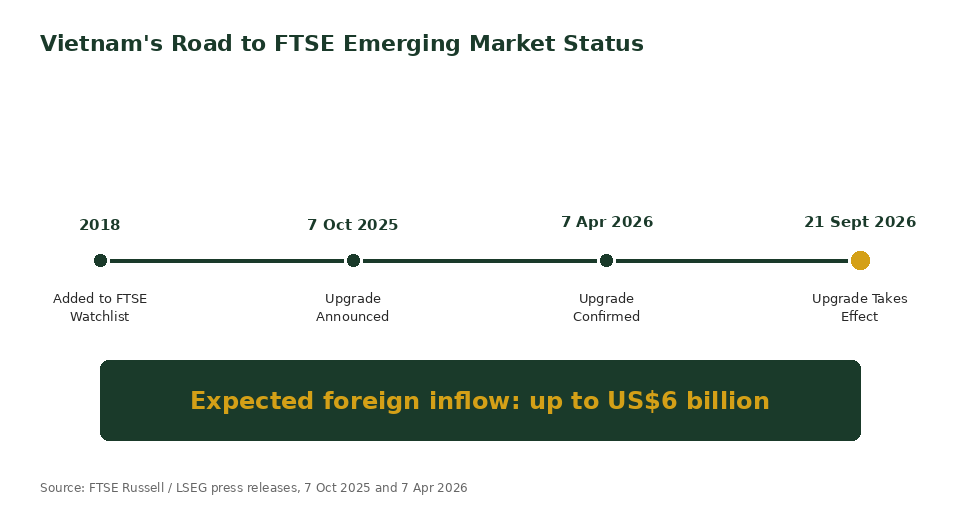 Vietnam's Road to FTSE Emerging Market Status

2018
Added to FTSE Watchlist

7 Oct 2025
Upgrade Announced

7 Apr 2026
Upgrade Confirmed

21 Sept 2026
Upgrade Takes Effect

Expected foreign inflow: up to US$6 billion

Source: FTSE Russell / LSEG press releases, 7 Oct 2025 and 7 Apr 2026